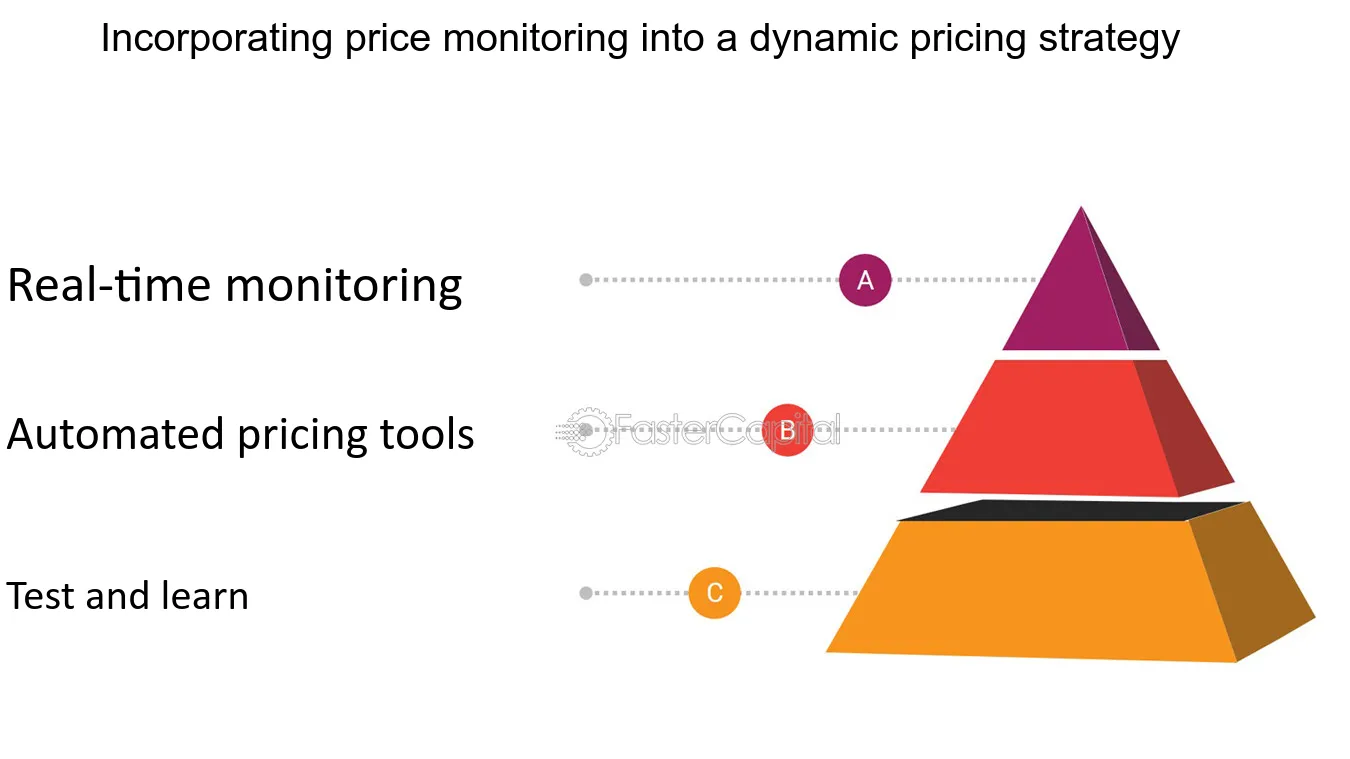 Incorporating price monitoring into a dynamic pricing strategy

Real-time monitoring

A

Automated pricing tools

FasterCapital

B

Test and learn

C